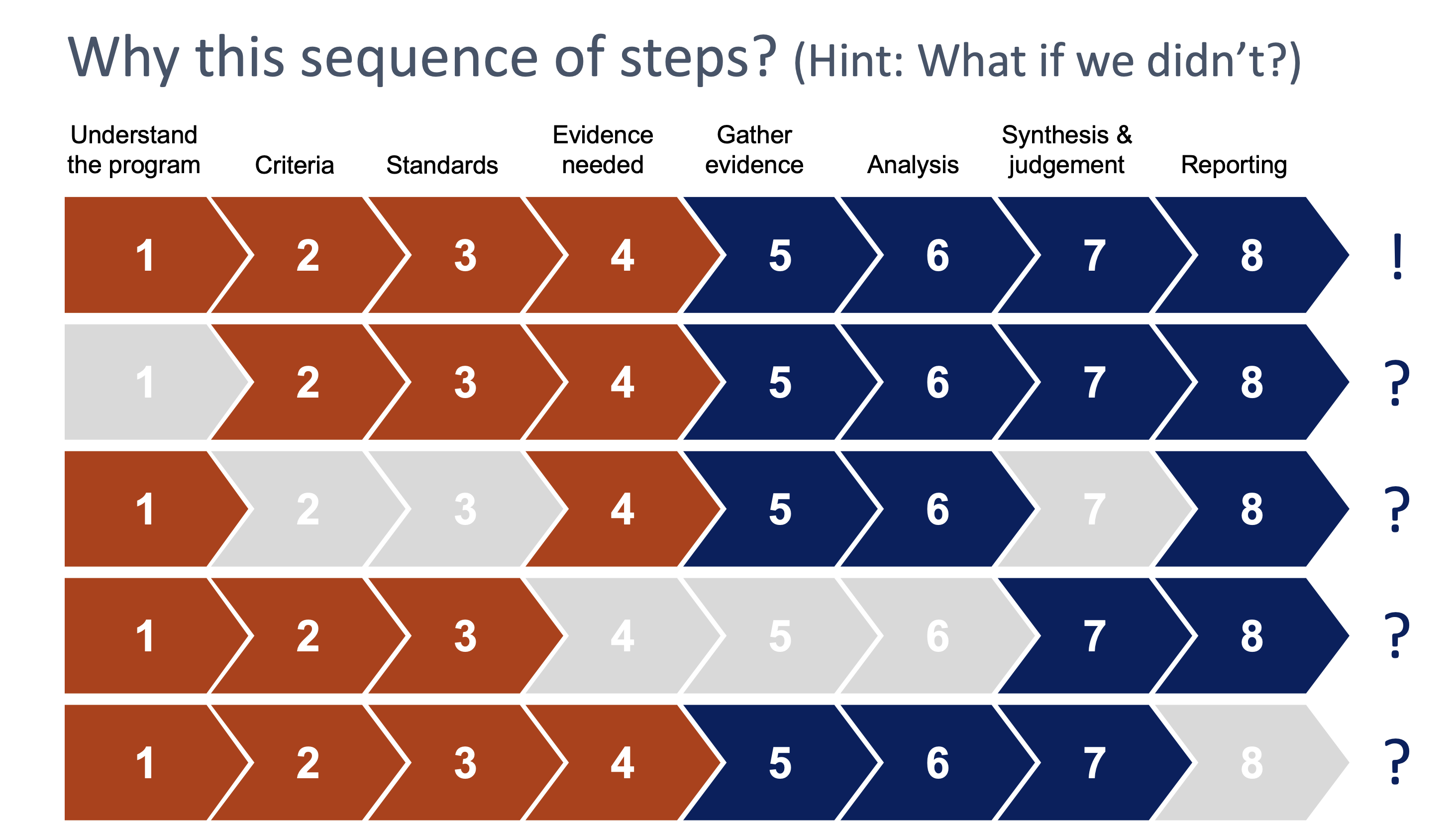 Why this sequence of steps? (Hint: What if we didn't?)

| Understand the program | Criteria | Standards | Evidence needed | Gather evidence | Analysis | Synthesis & judgement | Reporting | |
|---|---|---|---|---|---|---|---|---|
| 1 | 2 | 3 | 4 | 5 | 6 | 7 | 8 | ! |
| 1 | 2 | 3 | 4 | 5 | 6 | 7 | 8 | ? |
| 1 | 2 | 3 | 4 | 5 | 6 | 7 | 8 | ? |
| 1 | 2 | 3 | 4 | 5 | 6 | 7 | 8 | ? |
| 1 | 2 | 3 | 4 | 5 | 6 | 7 | 8 | ? |